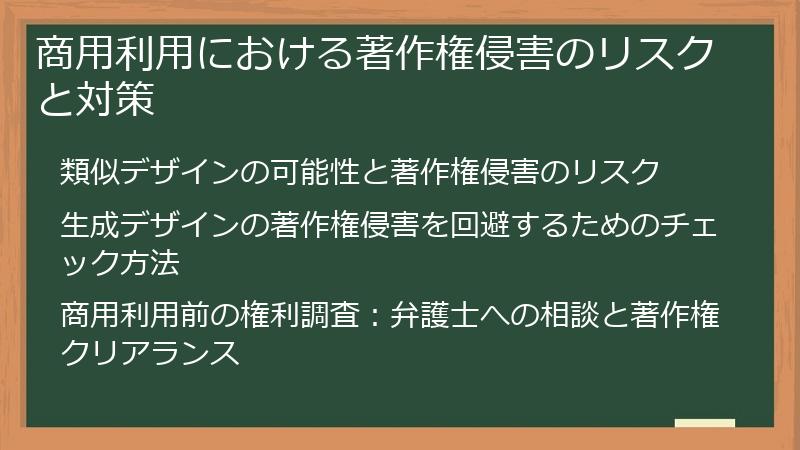 商用利用における著作権侵害のリスクと対策

類似デザインの可能性と著作権侵害のリスク

生成デザインの著作権侵害を回避するためのチェック方法

商用利用前の権利調査：弁護士への相談と著作権クリアランス